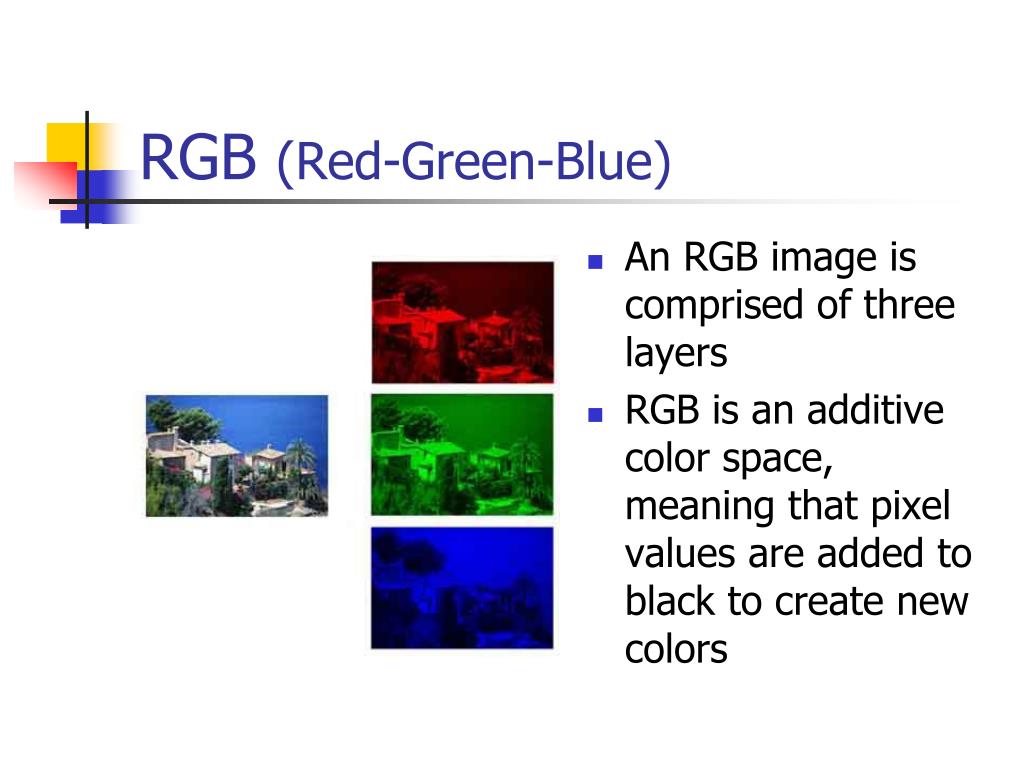 RGB (Red-Green-Blue)

- An RGB image is comprised of three layers
- RGB is an additive color space, meaning that pixel values are added to black to create new colors